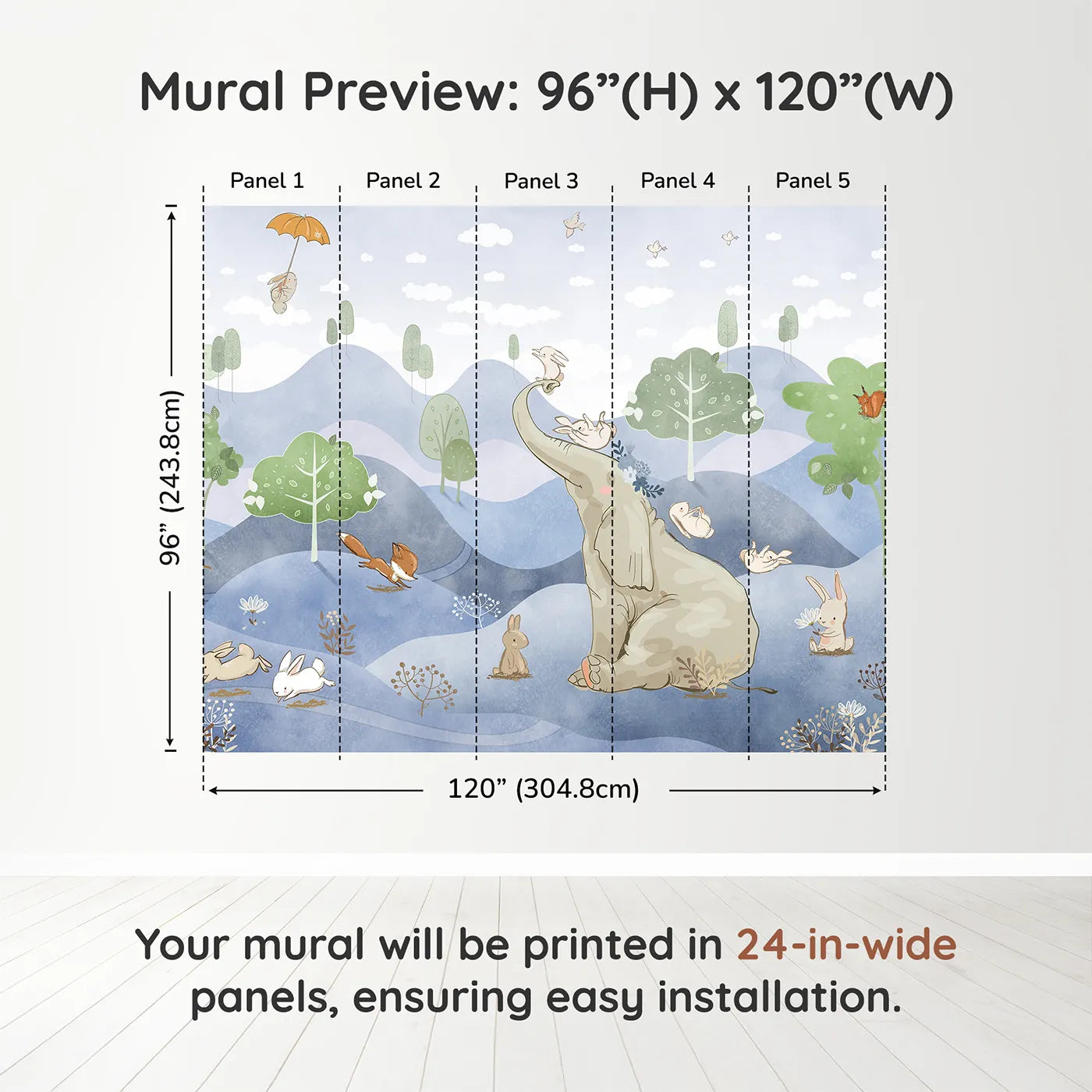 Mural Preview: 96”(H) x 120”(W)

Panel 1 Panel 2 Panel 3 Panel 4 Panel 5

96” (243.8cm)

120” (304.8cm)

Your mural will be printed in 24-in-wide panels, ensuring easy installation.